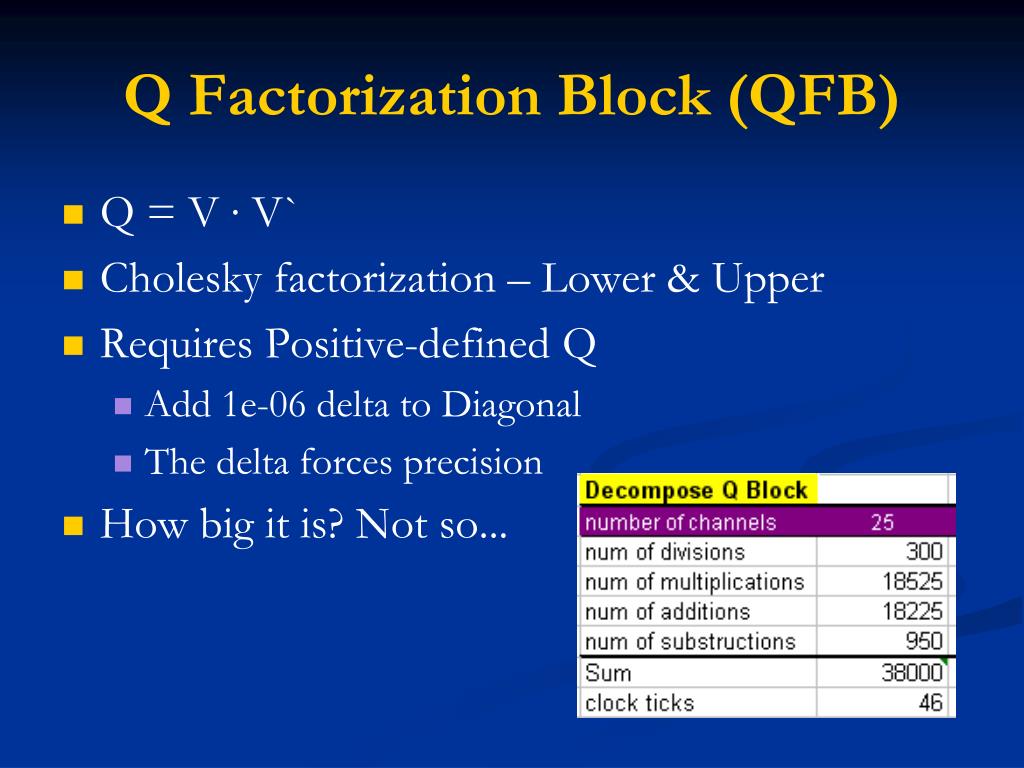 Q Factorization Block (QFB)

Q = V · V`

Cholesky factorization – Lower & Upper

Requires Positive-defined Q

Add 1e-06 delta to Diagonal

The delta forces precision

How big it is? Not so...

| Decompose Q Block | |
|---|---|
| number of channels | 25 |
| num of divisions | 300 |
| num of multiplications | 18525 |
| num of additions | 18225 |
| num of substructions | 950 |
| Sum | 38000 |
| clock ticks | 46 |